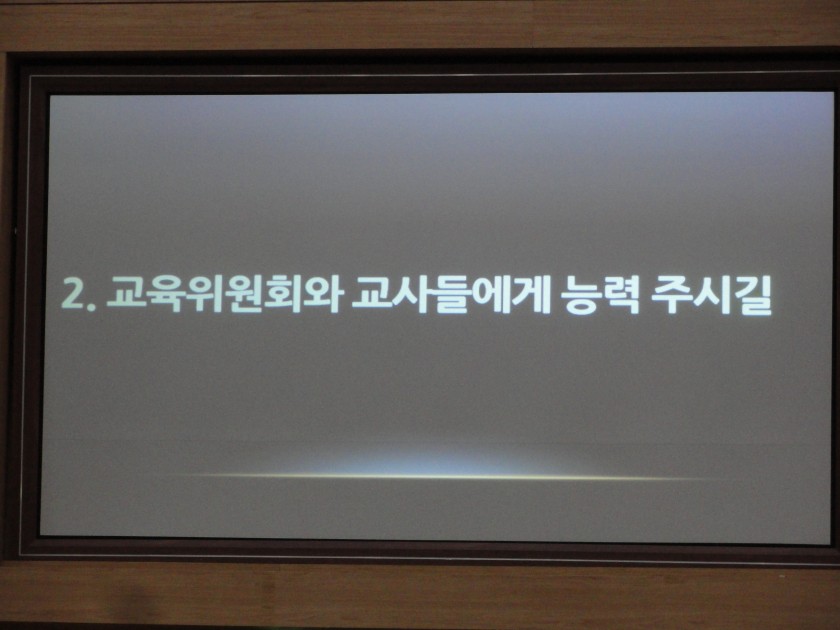 2. 교육위원회와 교사들에게 능력 주시길